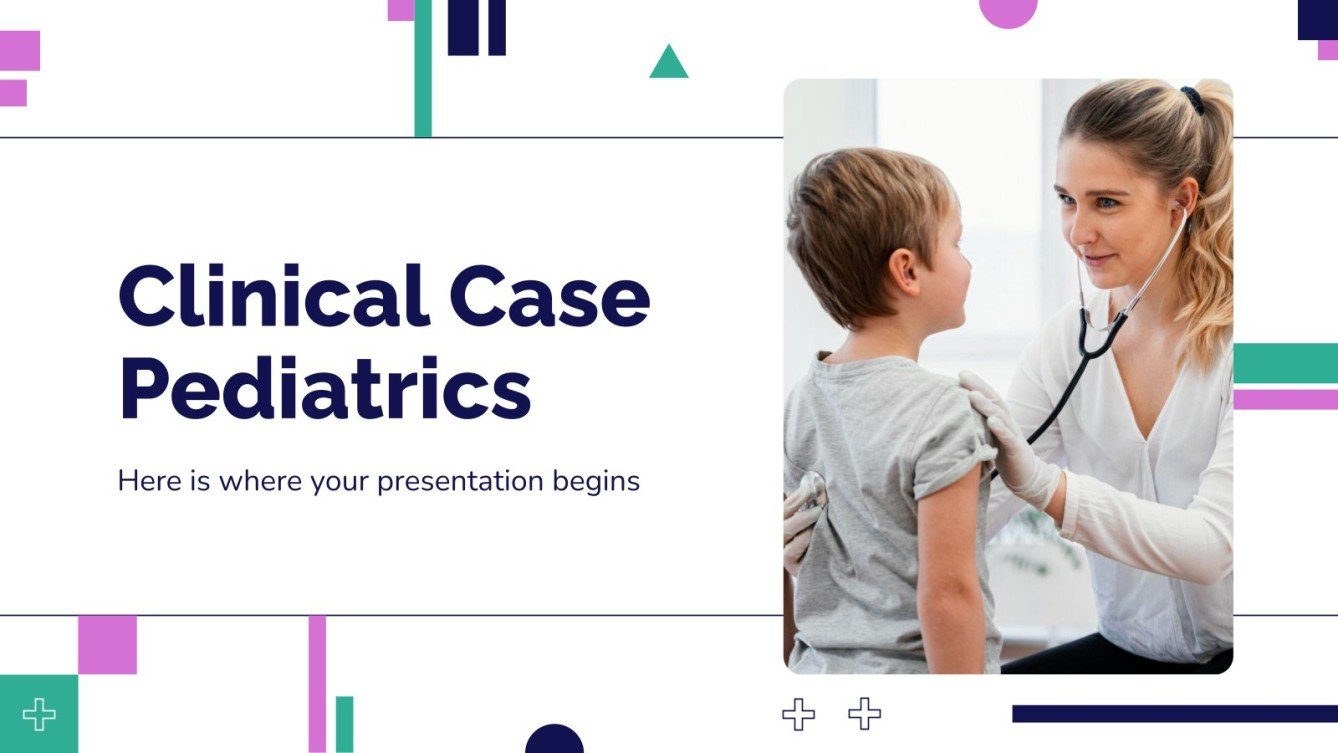 Clinical Case Pediatrics

Here is where your presentation begins